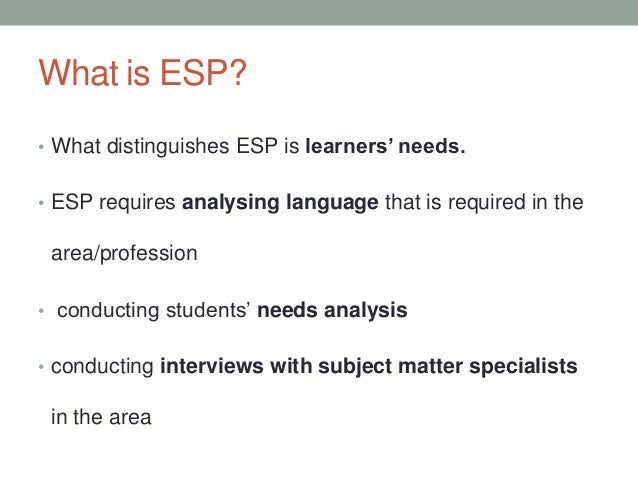 What is ESP?

• What distinguishes ESP is learners' needs.

• ESP requires analysing language that is required in the area/profession

• conducting students' needs analysis

• conducting interviews with subject matter specialists in the area